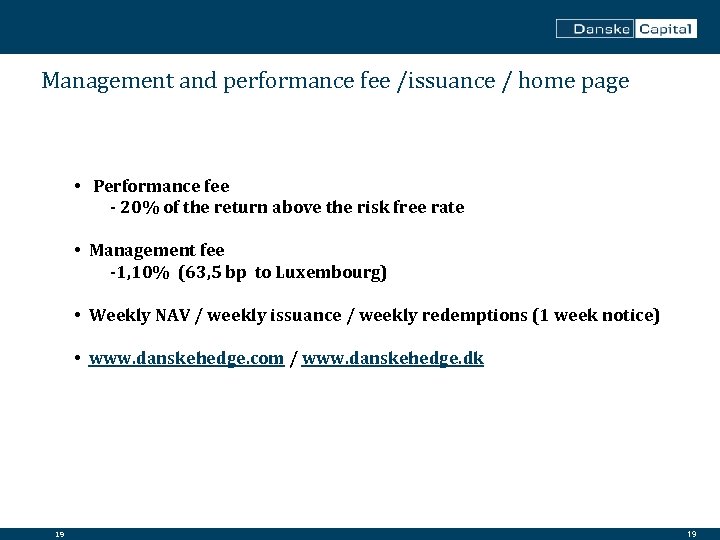 Danske Capital

Management and performance fee /issuance / home page

• Performance fee
- 20% of the return above the risk free rate

• Management fee
-1,10% (63,5 bp to Luxembourg)

• Weekly NAV / weekly issuance / weekly redemptions (1 week notice)

• www.danskehedge.com / www.danskehedge.dk

19

19